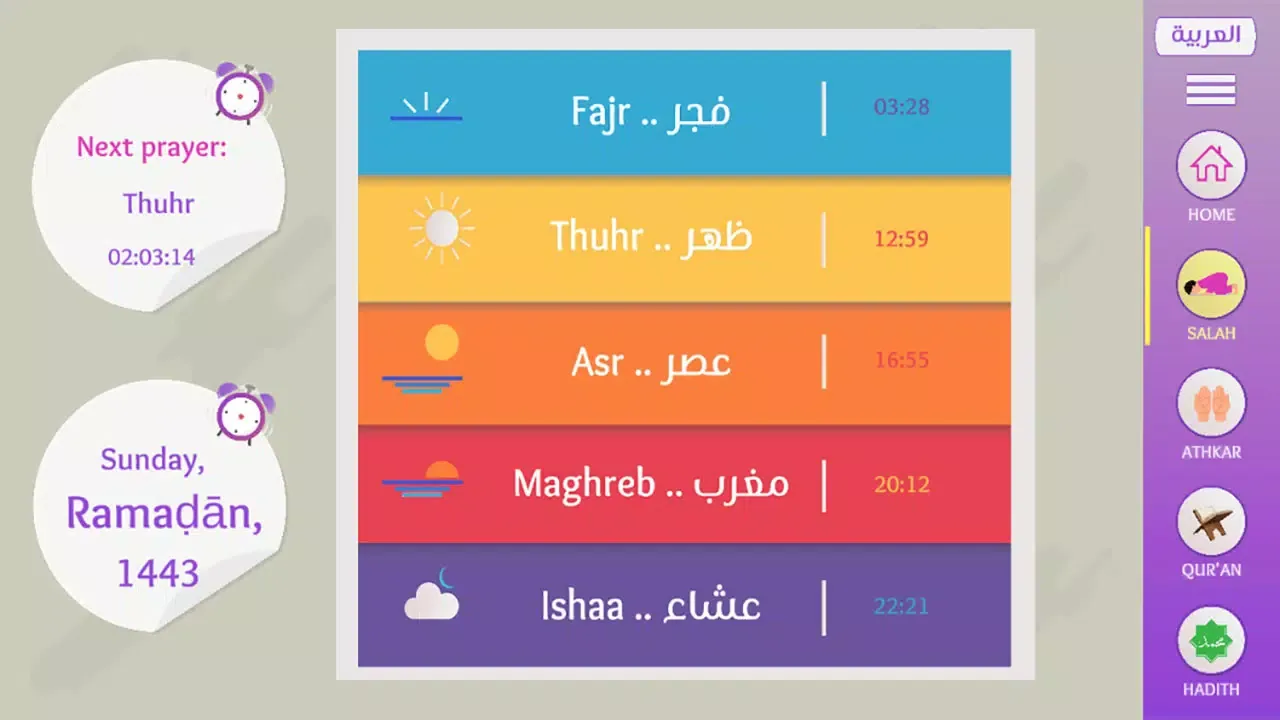 Next prayer:
Thuhr
02:03:14

Sunday,
Ramaḍān,
1443

Fajr .. فجر | 03:28
Thuhr .. ظهر | 12:59
Asr .. عصر | 16:55
Maghreb .. مغرب | 20:12
Ishaa .. عشاء | 22:21

العربية
HOME
SALAH
ATHKAR
QUR'AN
HADITH